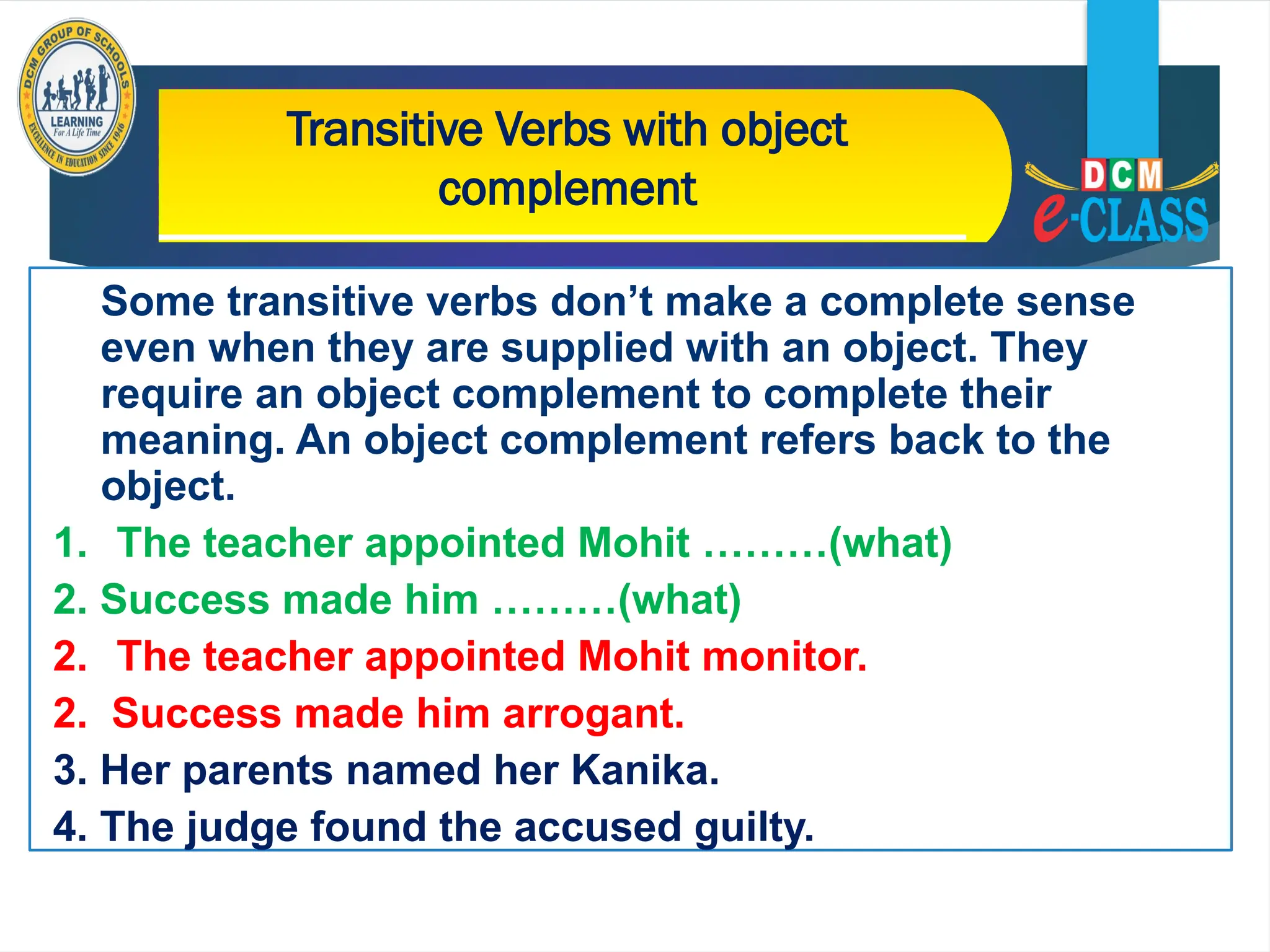 DCM GROUP OF SCHOOLS
LEARNING
For A Life Time
EXCELLENCE IN EDUCATION SINCE 1946

Transitive Verbs with object complement

DCM
e-CLASS

Some transitive verbs don’t make a complete sense even when they are supplied with an object. They require an object complement to complete their meaning. An object complement refers back to the object.

1. The teacher appointed Mohit ………(what)
2. Success made him ………(what)
2. The teacher appointed Mohit monitor.
2. Success made him arrogant.
3. Her parents named her Kanika.
4. The judge found the accused guilty.